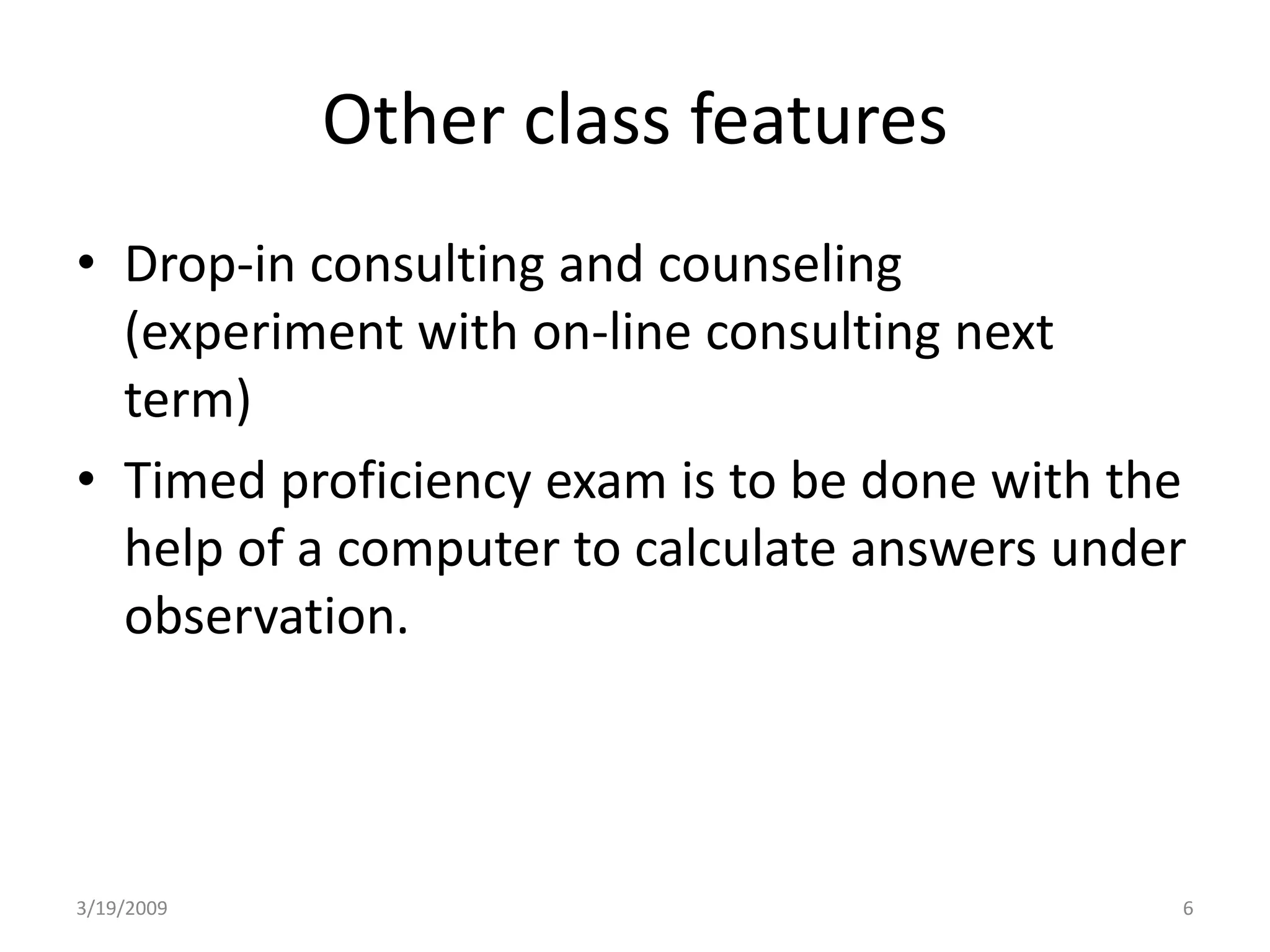 Other class features

• Drop-in consulting and counseling (experiment with on-line consulting next term)

• Timed proficiency exam is to be done with the help of a computer to calculate answers under observation.

3/19/2009

6